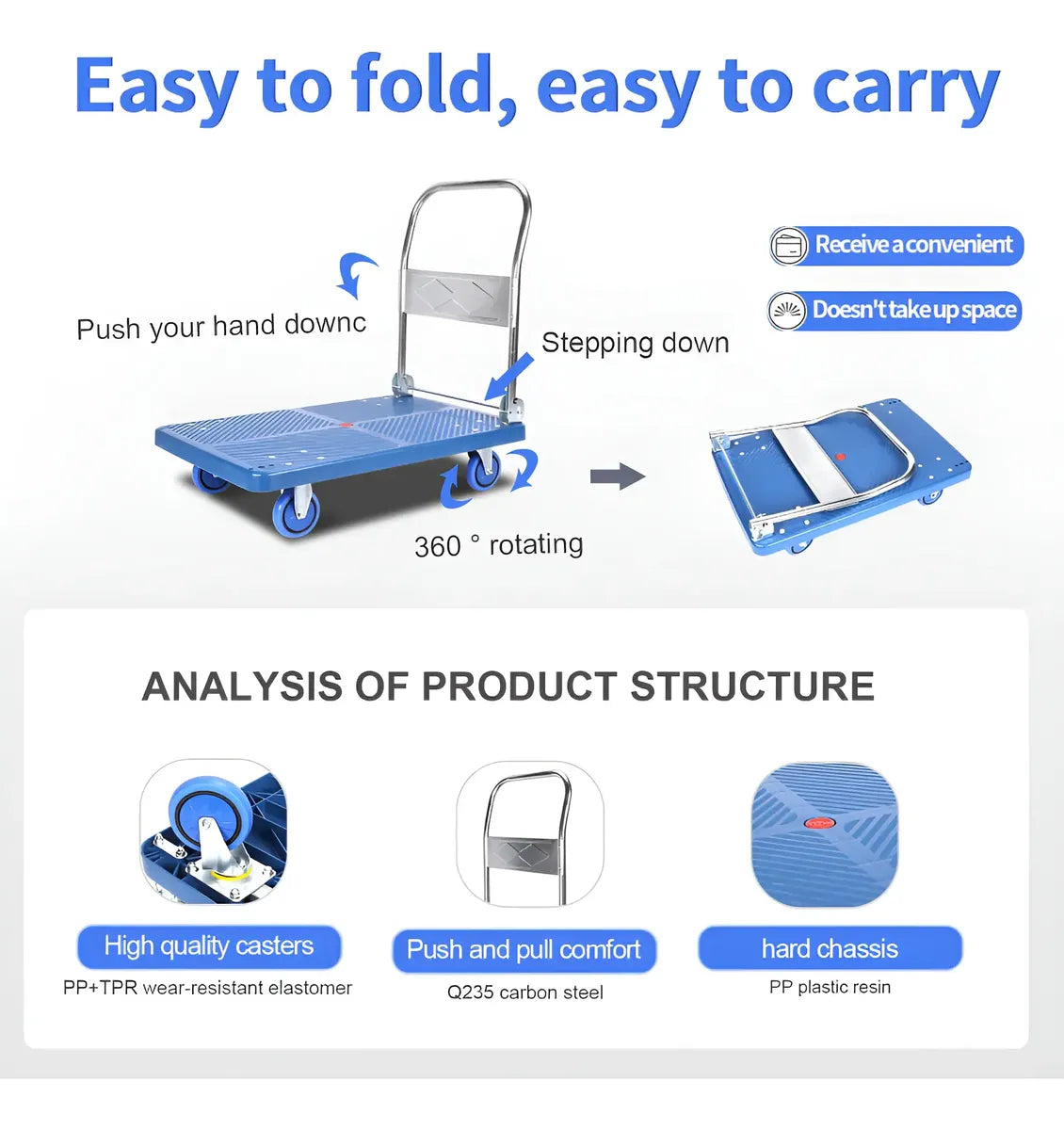 Easy to fold, easy to carry

Receive a convenient

Doesn't take up space

Push your hand downc

Stepping down

360 ° rotating

ANALYSIS OF PRODUCT STRUCTURE

High quality casters
PP+TPR wear-resistant elastomer

Push and pull comfort
Q235 carbon steel

hard chassis
PP plastic resin